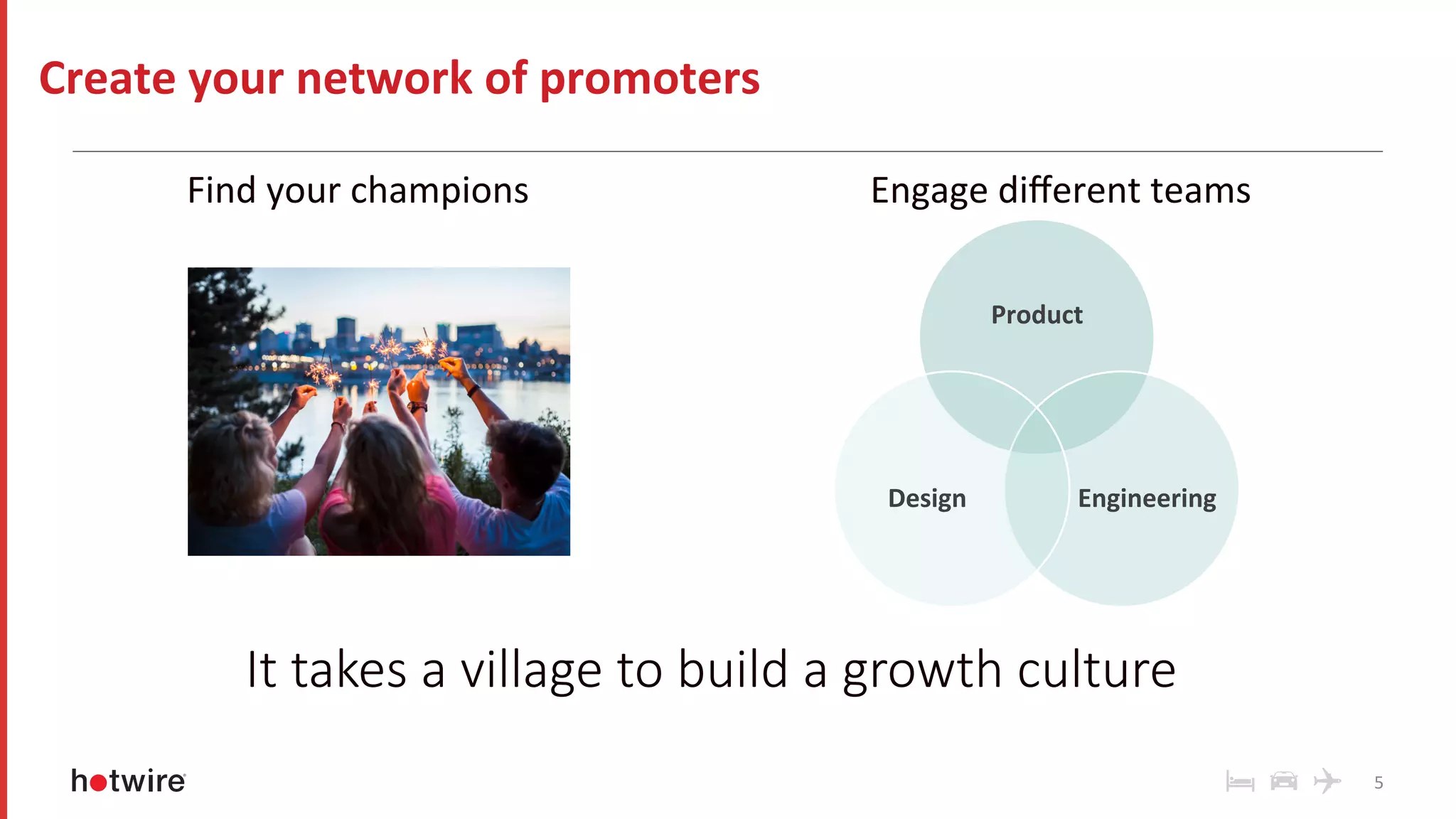 Create your network of promoters

Find your champions

Engage different teams

Product

Design

Engineering

It takes a village to build a growth culture

hotwire

5